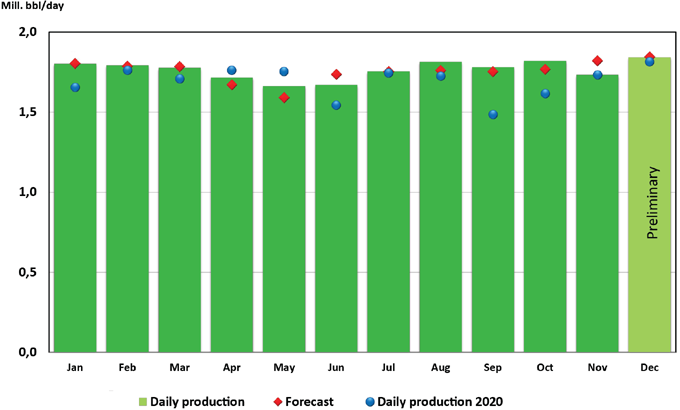 Mill. bbl/day

2,0
1,5
1,0
0,5
0,0

Preliminary

Jan Feb Mar Apr May Jun Jul Aug Sep Oct Nov Dec

Daily production
Forecast
Daily production 2020